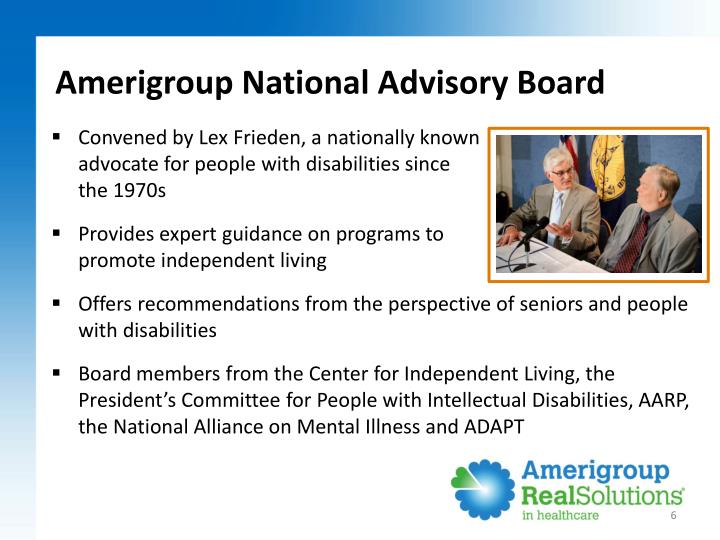 Amerigroup National Advisory Board

▪ Convened by Lex Frieden, a nationally known advocate for people with disabilities since the 1970s

▪ Provides expert guidance on programs to promote independent living

▪ Offers recommendations from the perspective of seniors and people with disabilities

▪ Board members from the Center for Independent Living, the President's Committee for People with Intellectual Disabilities, AARP, the National Alliance on Mental Illness and ADAPT

Amerigroup
RealSolutions®
in healthcare

6